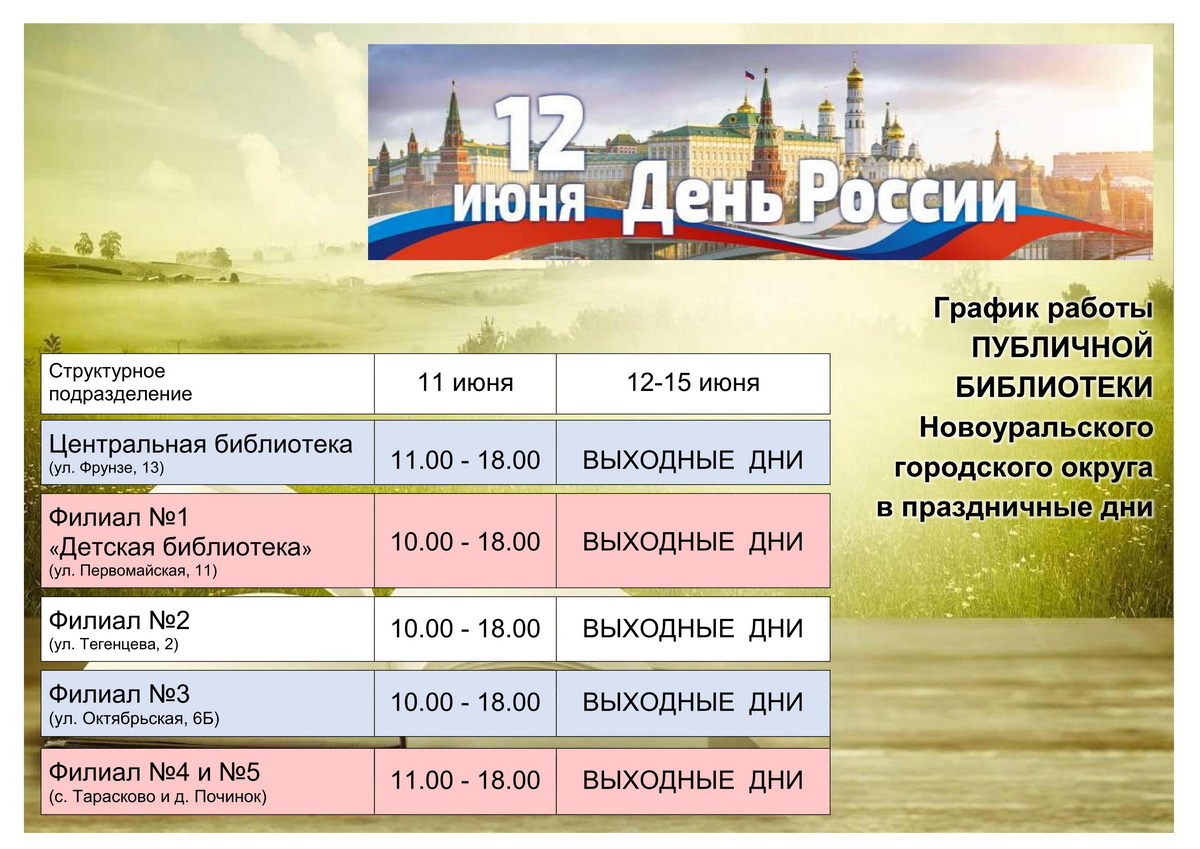 12 июня День России

График работы ПУБЛИЧНОЙ БИБЛИОТЕКИ Новоуральского городского округа в праздничные дни

| Структурное подразделение | 11 июня | 12-15 июня |
|---|---|---|
| Центральная библиотека (ул. Фрунзе, 13) | 11.00 - 18.00 | ВЫХОДНЫЕ ДНИ |
| Филиал №1 «Детская библиотека» (ул. Первомайская, 11) | 10.00 - 18.00 | ВЫХОДНЫЕ ДНИ |
| Филиал №2 (ул. Тегенцева, 2) | 10.00 - 18.00 | ВЫХОДНЫЕ ДНИ |
| Филиал №3 (ул. Октябрьская, 6Б) | 10.00 - 18.00 | ВЫХОДНЫЕ ДНИ |
| Филиал №4 и №5 (с. Тарасково и д. Починок) | 11.00 - 18.00 | ВЫХОДНЫЕ ДНИ |